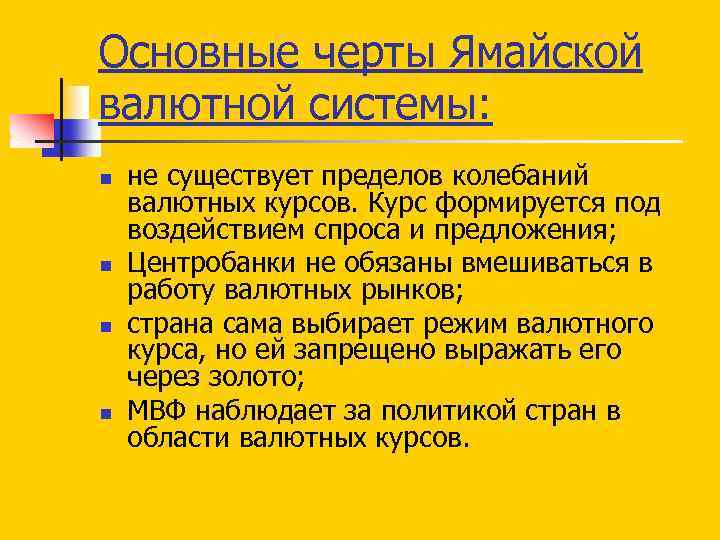 Основные черты Ямайской валютной системы:

- не существует пределов колебаний валютных курсов. Курс формируется под воздействием спроса и предложения;
- Центробанки не обязаны вмешиваться в работу валютных рынков;
- страна сама выбирает режим валютного курса, но ей запрещено выражать его через золото;
- МВФ наблюдает за политикой стран в области валютных курсов.